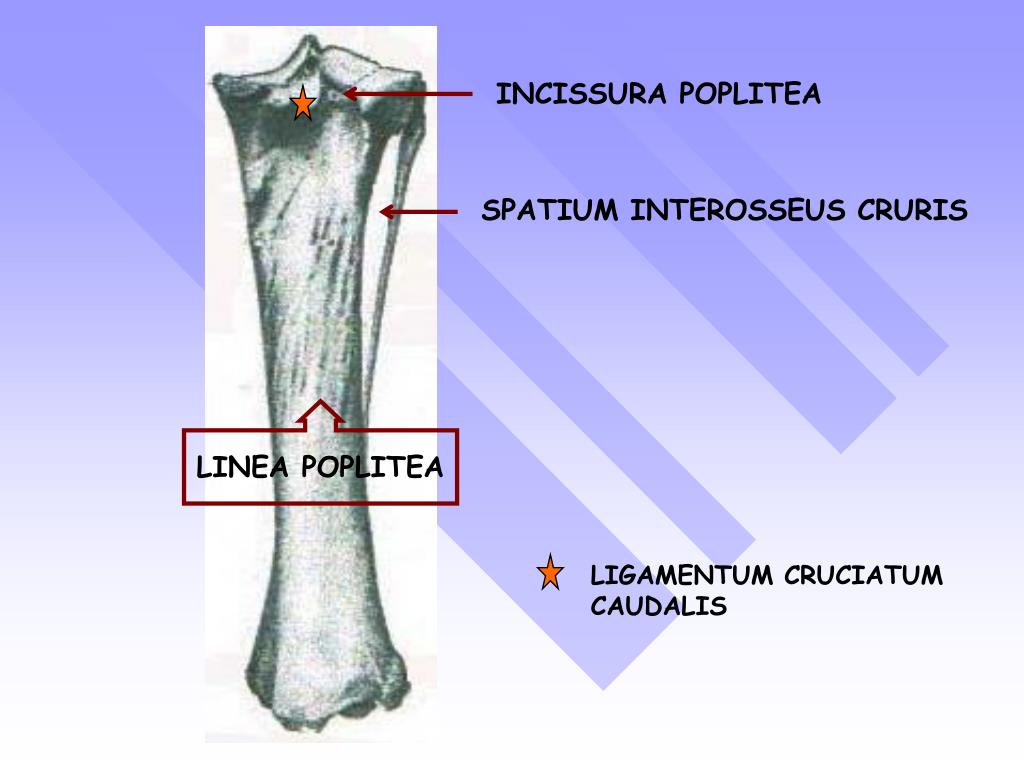 INCISSURA POPLITEA

SPATIUM INTEROSSEUS CRURIS

LINEA POPLITEA

LIGAMENTUM CRUCIATUM CAUDALIS